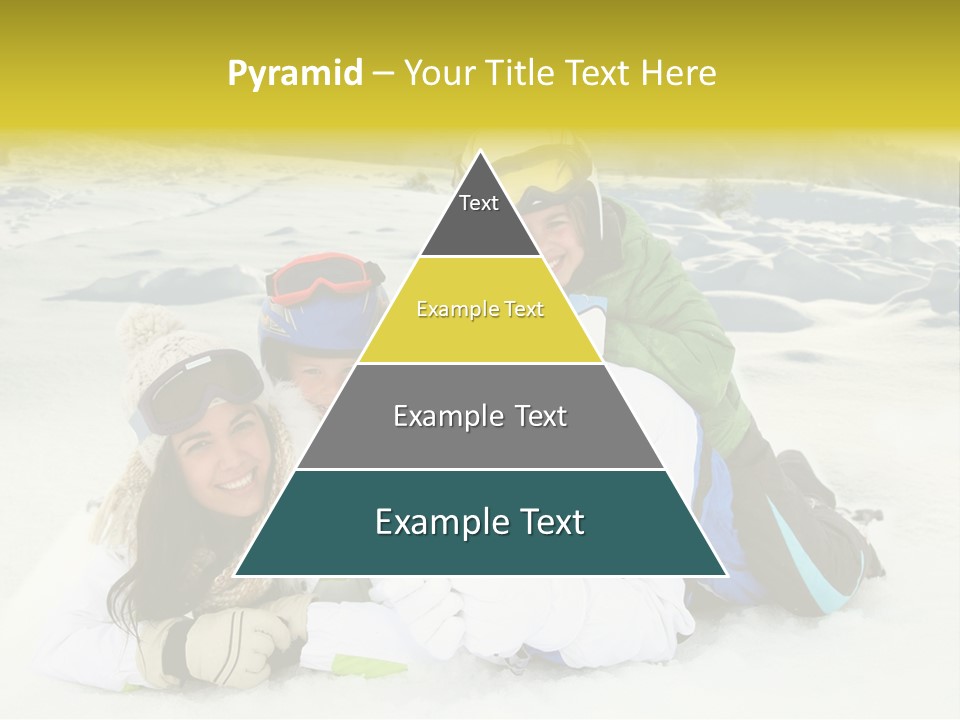 Pyramid – Your Title Text Here

Text

Example Text

Example Text

Example Text